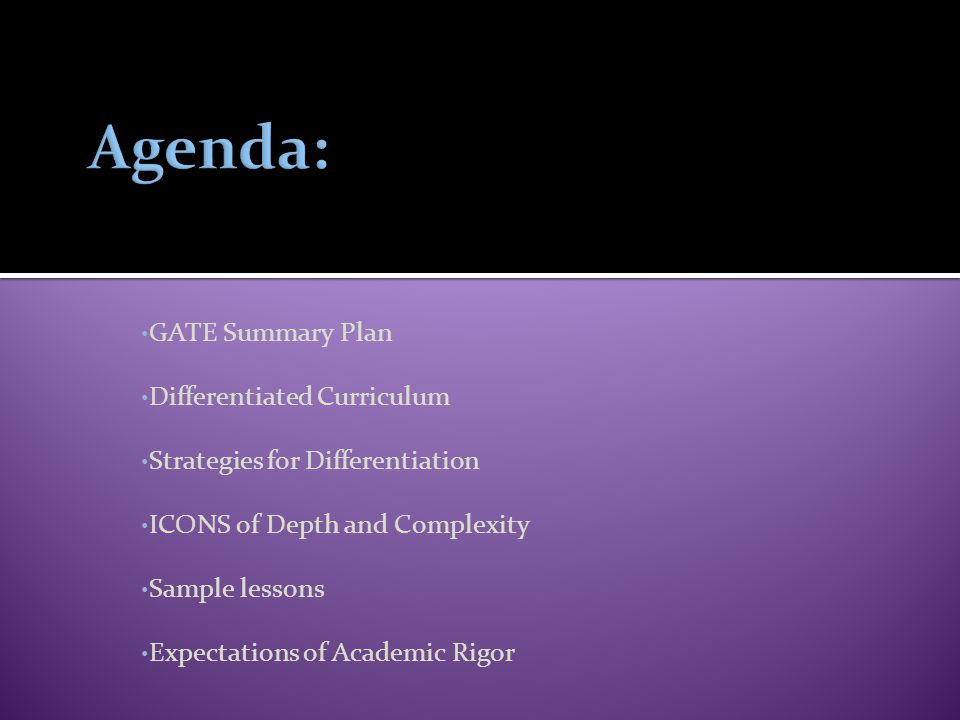 Agenda:

•GATE Summary Plan

•Differentiated Curriculum

•Strategies for Differentiation

•ICONS of Depth and Complexity

•Sample lessons

•Expectations of Academic Rigor